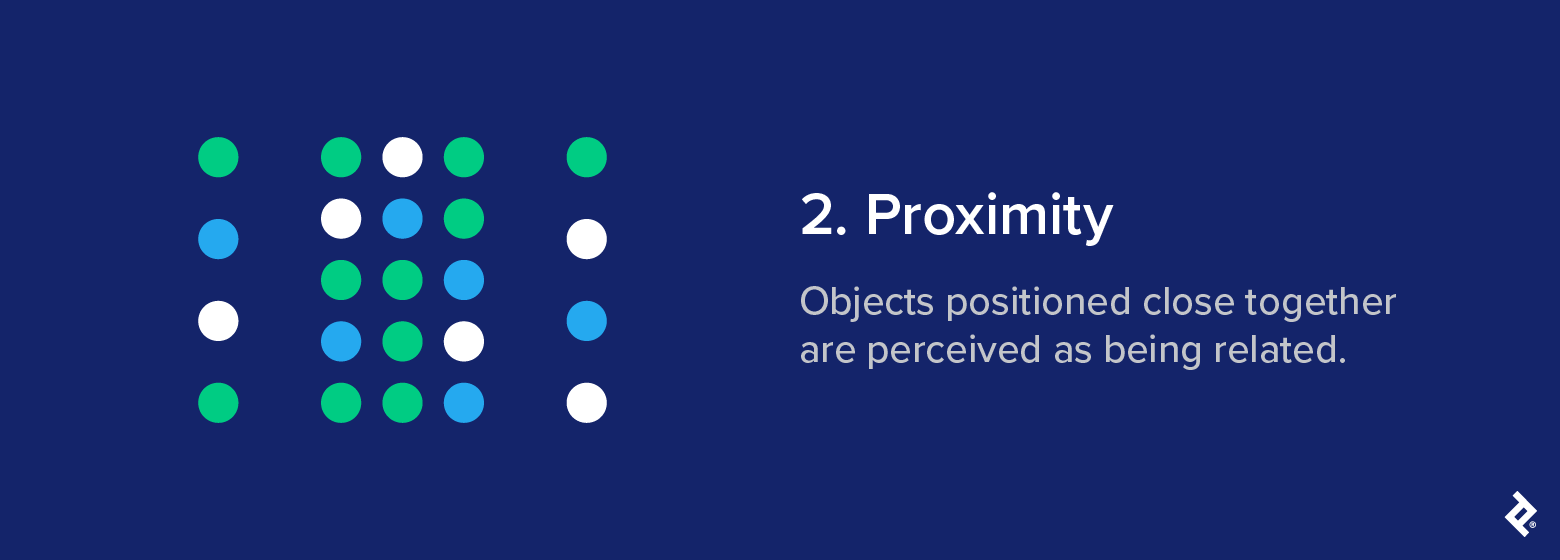 2. Proximity

Objects positioned close together are perceived as being related.